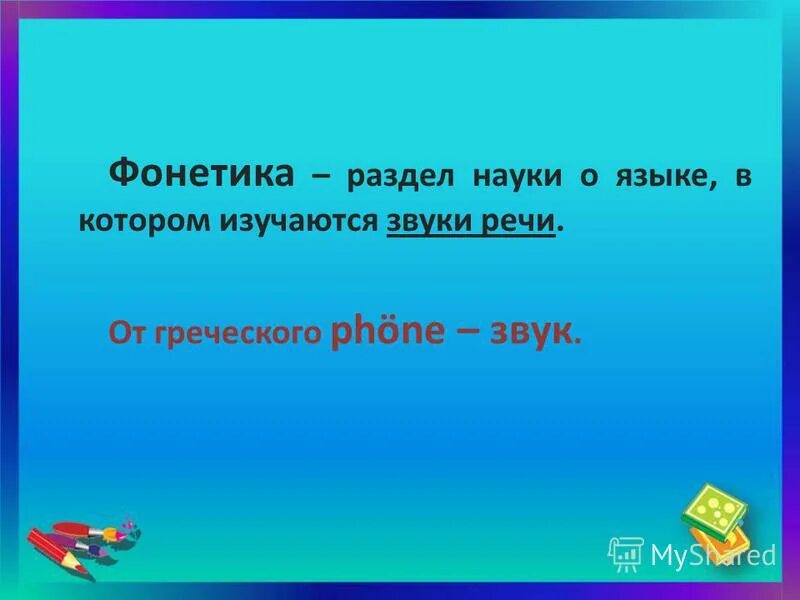 Фонетика – раздел науки о языке, в котором изучаются звуки речи.

От греческого phöne – звук.

MyShared